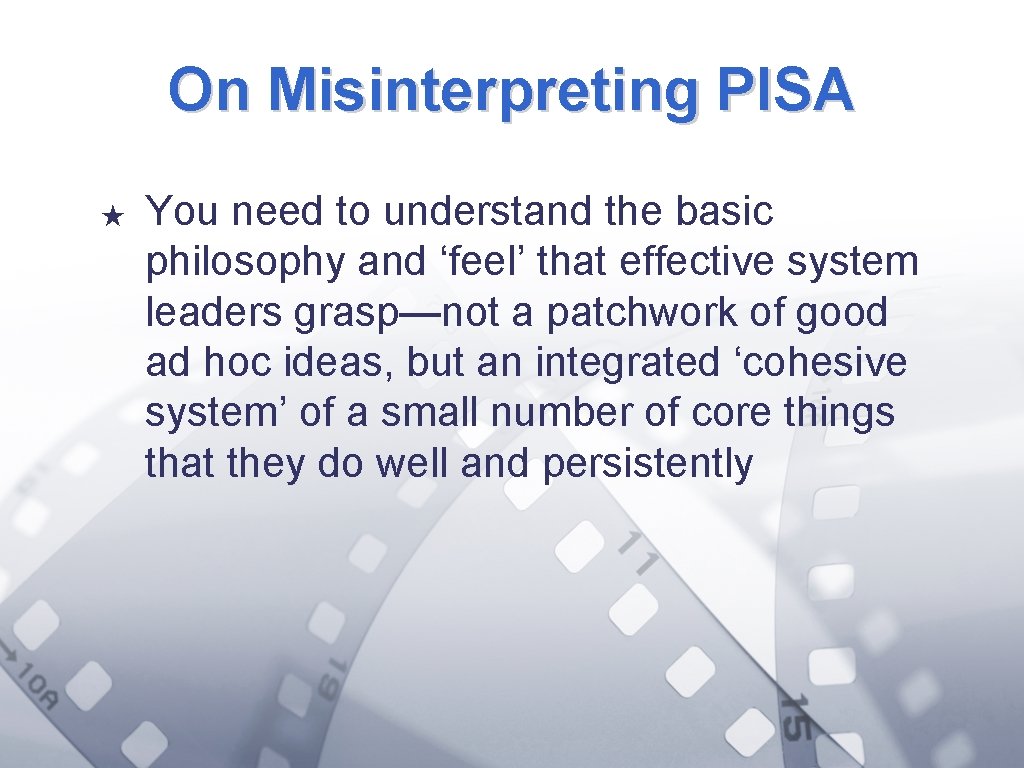 On Misinterpreting PISA

★ You need to understand the basic philosophy and ‘feel’ that effective system leaders grasp—not a patchwork of good ad hoc ideas, but an integrated ‘cohesive system’ of a small number of core things that they do well and persistently

11

→10A

19

15